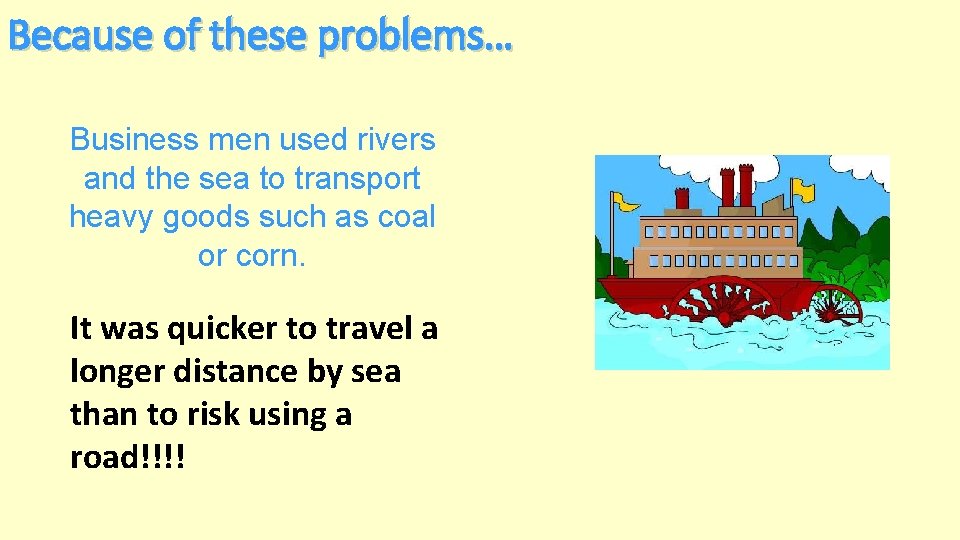 Because of these problems…

Business men used rivers and the sea to transport heavy goods such as coal or corn.

It was quicker to travel a longer distance by sea than to risk using a road!!!!